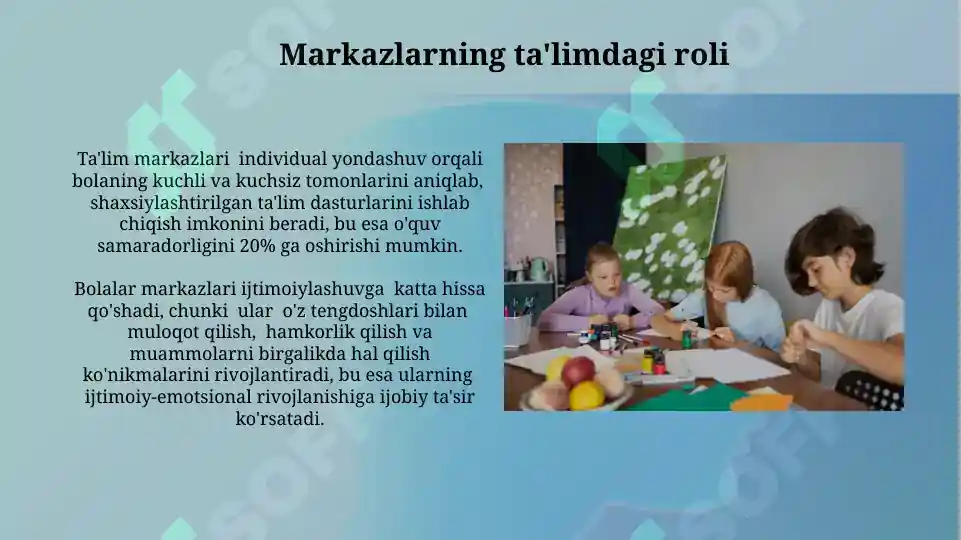 Markazlarning ta'limdagi roli

Ta'lim markazlari  individual yondashuv orqali bolaning kuchli va kuchsiz tomonlarini aniqlab, shaxsiylashtirilgan ta'lim dasturlarini ishlab chiqish imkonini beradi, bu esa o'quv samaradorligini 20% ga oshirishi mumkin.

Bolalar markazlari ijtimoiylashuvga  katta hissa qo'shadi, chunki  ular  o'z tengdoshlari bilan muloqot qilish,  hamkorlik qilish va muammolarni birgalikda hal qilish ko'nikmalarini rivojlantiradi, bu esa ularning ijtimoiy-emotsional rivojlanishiga ijobiy ta'sir ko'rsatadi.